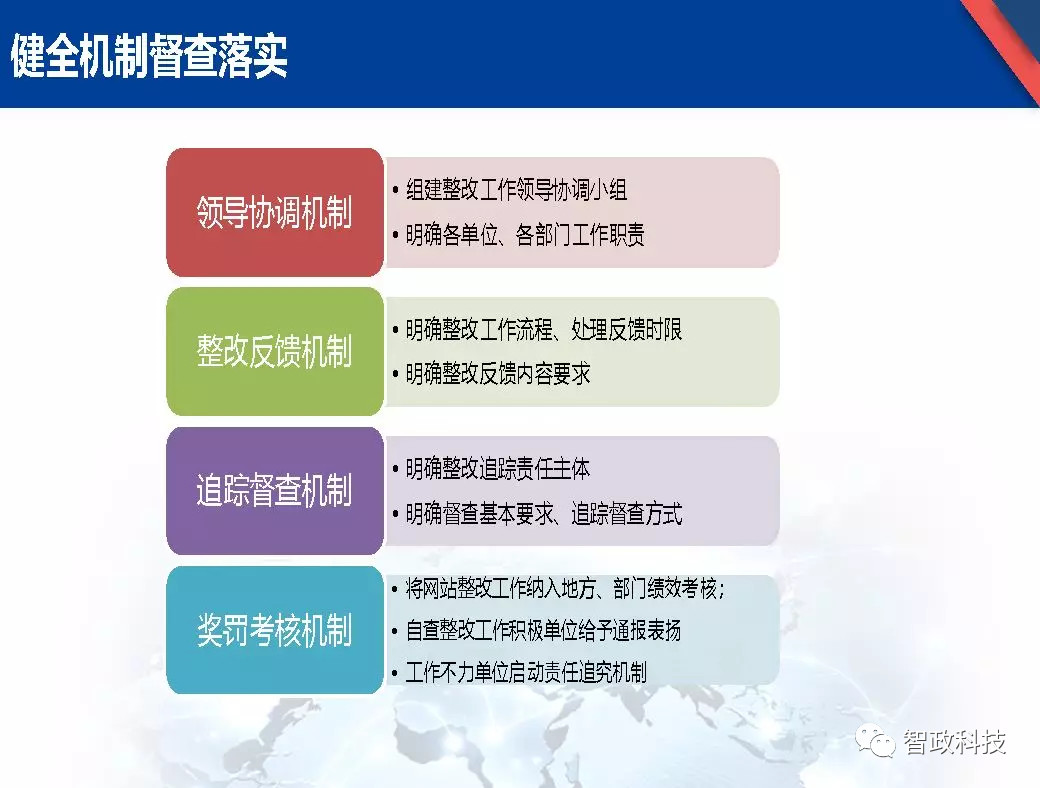 健全机制督查落实

领导协调机制

• 组建整改工作领导协调小组
• 明确各单位、各部门工作职责

整改反馈机制

• 明确整改工作流程、处理反馈时限
• 明确整改反馈内容要求

追踪督查机制

• 明确整改追踪责任主体
• 明确督查基本要求、追踪督查方式

奖罚考核机制

• 将网站整改工作纳入地方、部门绩效考核；
• 自查整改工作积极单位给予通报表扬
• 工作不力单位启动责任追究机制

智政科技